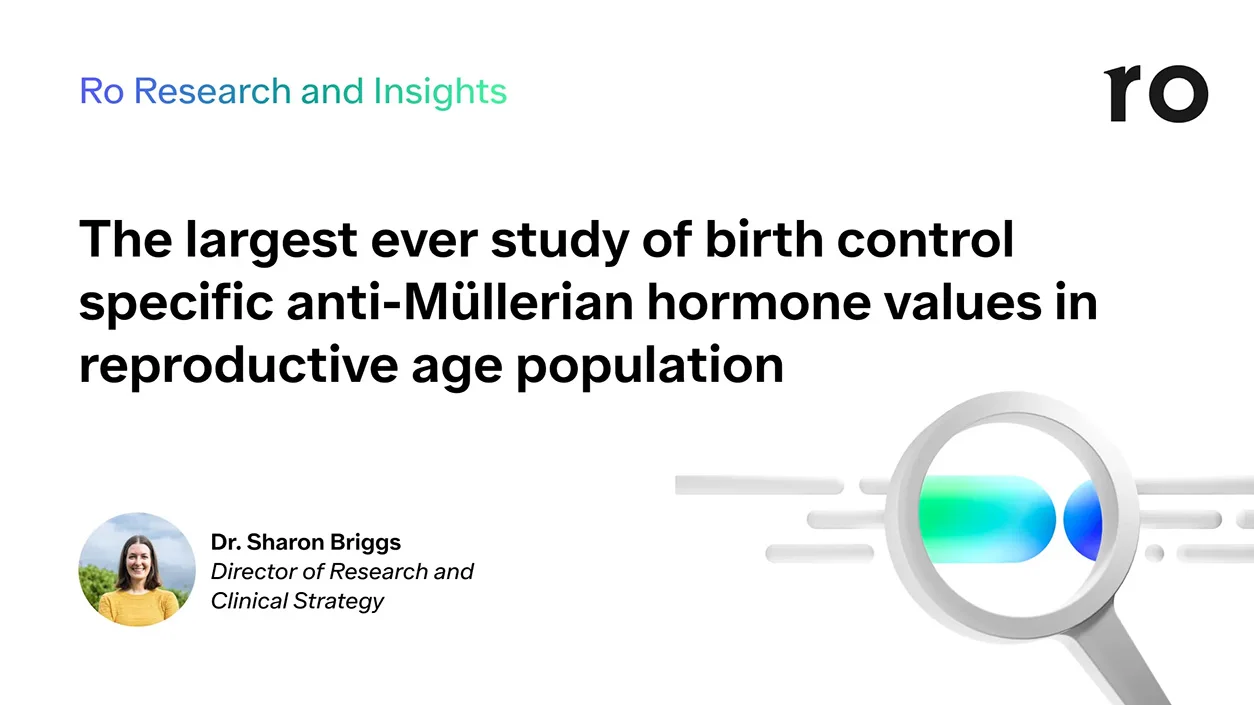 Ro Research and Insights

ro

The largest ever study of birth control specific anti-Müllerian hormone values in reproductive age population

Dr. Sharon Briggs
Director of Research and Clinical Strategy